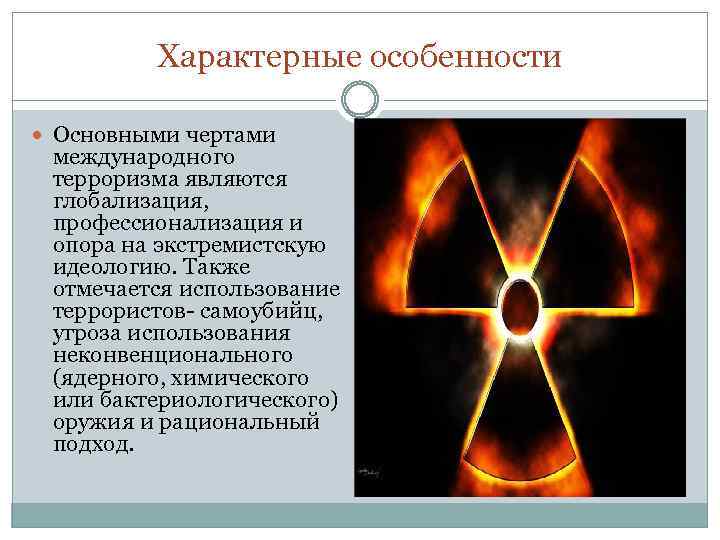 Характерные особенности

Основными чертами международного терроризма являются глобализация, профессионализация и опора на экстремистскую идеологию. Также отмечается использование террористов- самоубийц, угроза использования неконвенционального (ядерного, химического или бактериологического) оружия и рациональный подход.